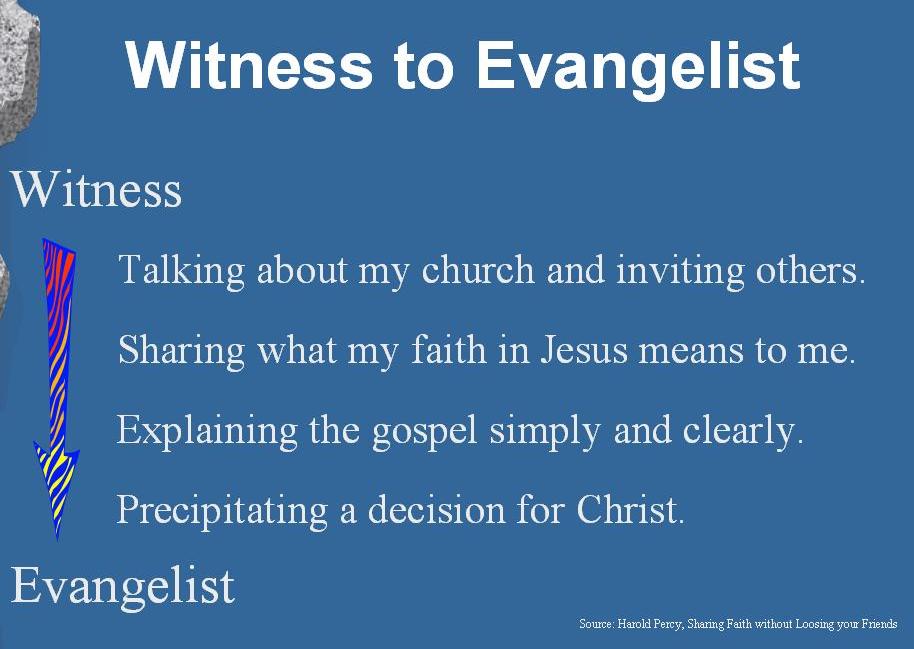 Witness to Evangelist

Witness

Talking about my church and inviting others.

Sharing what my faith in Jesus means to me.

Explaining the gospel simply and clearly.

Precipitating a decision for Christ.

Evangelist

Source: Harold Percy, Sharing Faith without Loosing your Friends